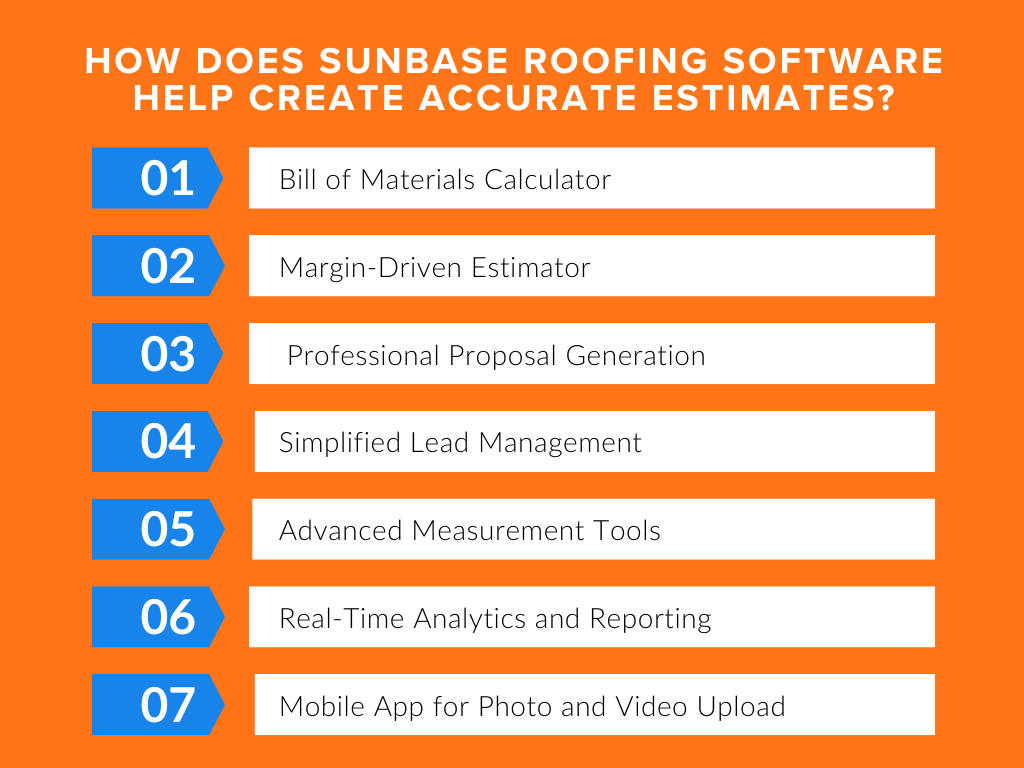 HOW DOES SUNBASE ROOFING SOFTWARE HELP CREATE ACCURATE ESTIMATES?

01 Bill of Materials Calculator

02 Margin-Driven Estimator

03 Professional Proposal Generation

04 Simplified Lead Management

05 Advanced Measurement Tools

06 Real-Time Analytics and Reporting

07 Mobile App for Photo and Video Upload